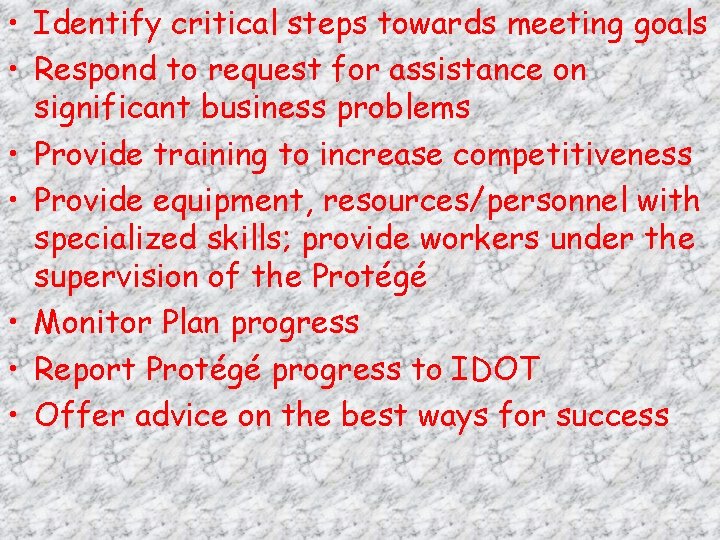 • Identify critical steps towards meeting goals
• Respond to request for assistance on significant business problems
• Provide training to increase competitiveness
• Provide equipment, resources/personnel with specialized skills; provide workers under the supervision of the Protégé
• Monitor Plan progress
• Report Protégé progress to IDOT
• Offer advice on the best ways for success